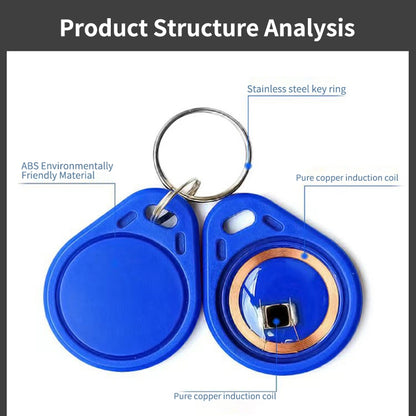 Product Structure Analysis

Stainless steel key ring

ABS Environmentally Friendly Material

Pure copper induction coil

Pure copper induction coil